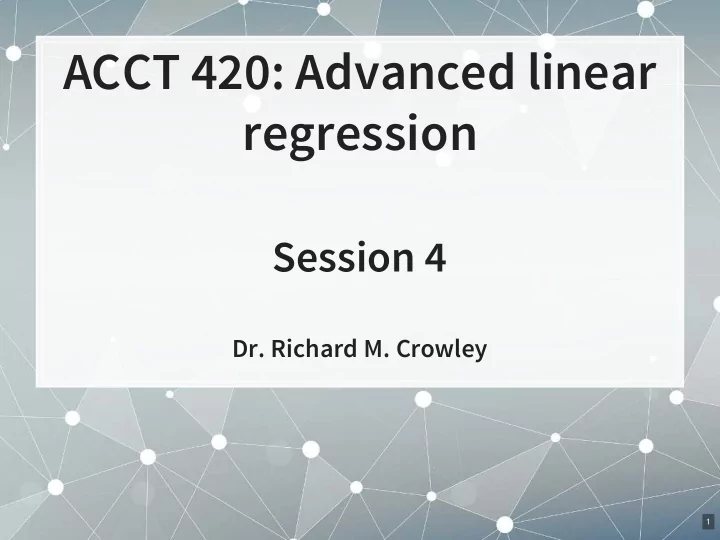 ACCT 420: Advanced linear regression

Session 4

Dr. Richard M. Crowley

1